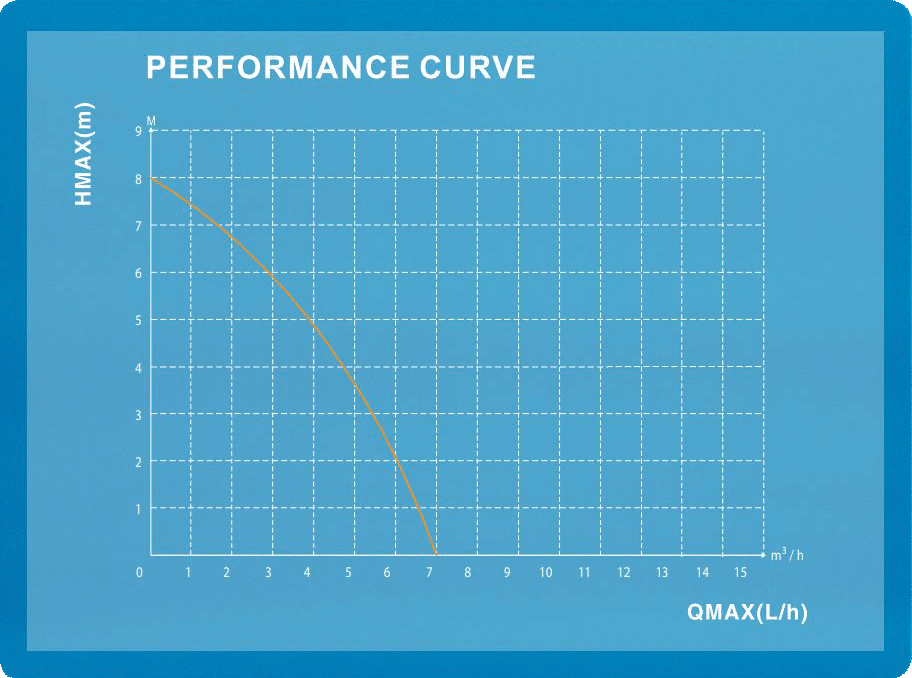 PERFORMANCE CURVE

HMAX(m)

M
9
8
7
6
5
4
3
2
1
0

1 2 3 4 5 6 7 8 9 10 11 12 13 14 15

$m^3/h$

QMAX(L/h)